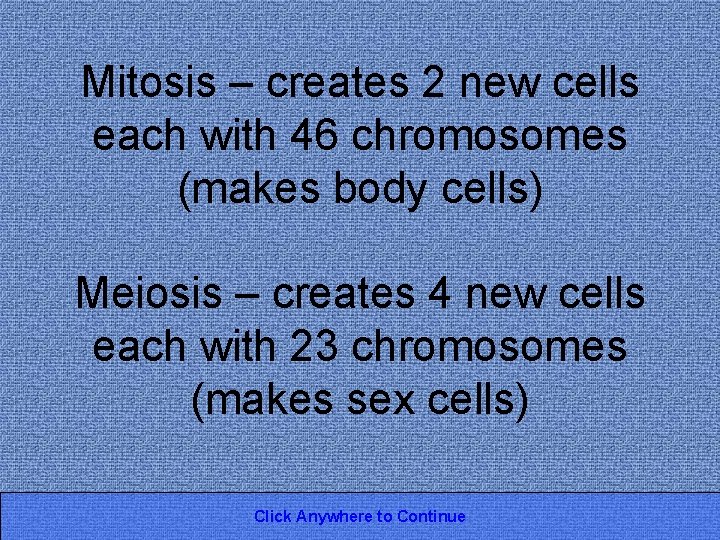 Mitosis – creates 2 new cells each with 46 chromosomes (makes body cells)

Meiosis – creates 4 new cells each with 23 chromosomes (makes sex cells)

Click Anywhere to Continue